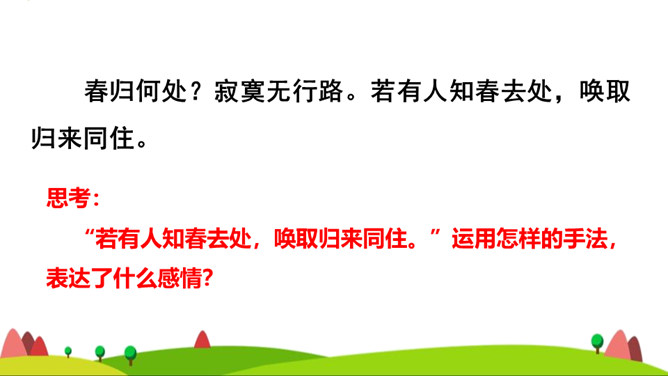 春归何处？寂寞无行路。若有人知春去处，唤取归来同住。

思考：

“若有人知春去处，唤取归来同住。”运用怎样的手法，表达了什么感情?